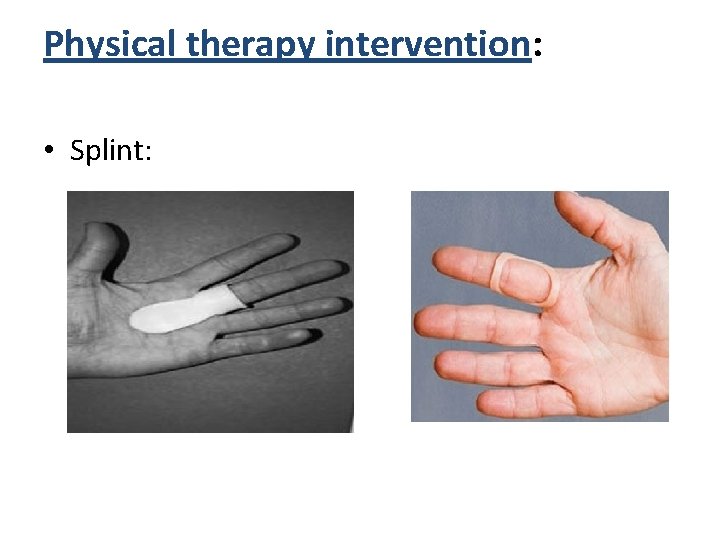 Physical therapy intervention:

• Splint: